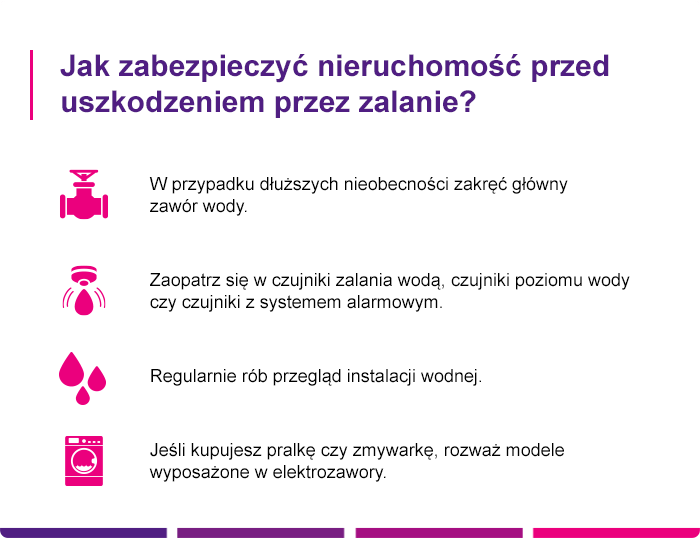 Jak zabezpieczyć nieruchomość przed uszkodzeniem przez zalanie?

W przypadku dłuższych nieobecności zakręć główny zawór wody.

Zaopatrz się w czujniki zalania wodą, czujniki poziomu wody czy czujniki z systemem alarmowym.

Regularnie rób przegląd instalacji wodnej.

Jeśli kupujesz pralkę czy zmywarkę, rozważ modele wyposażone w elektrozawory.